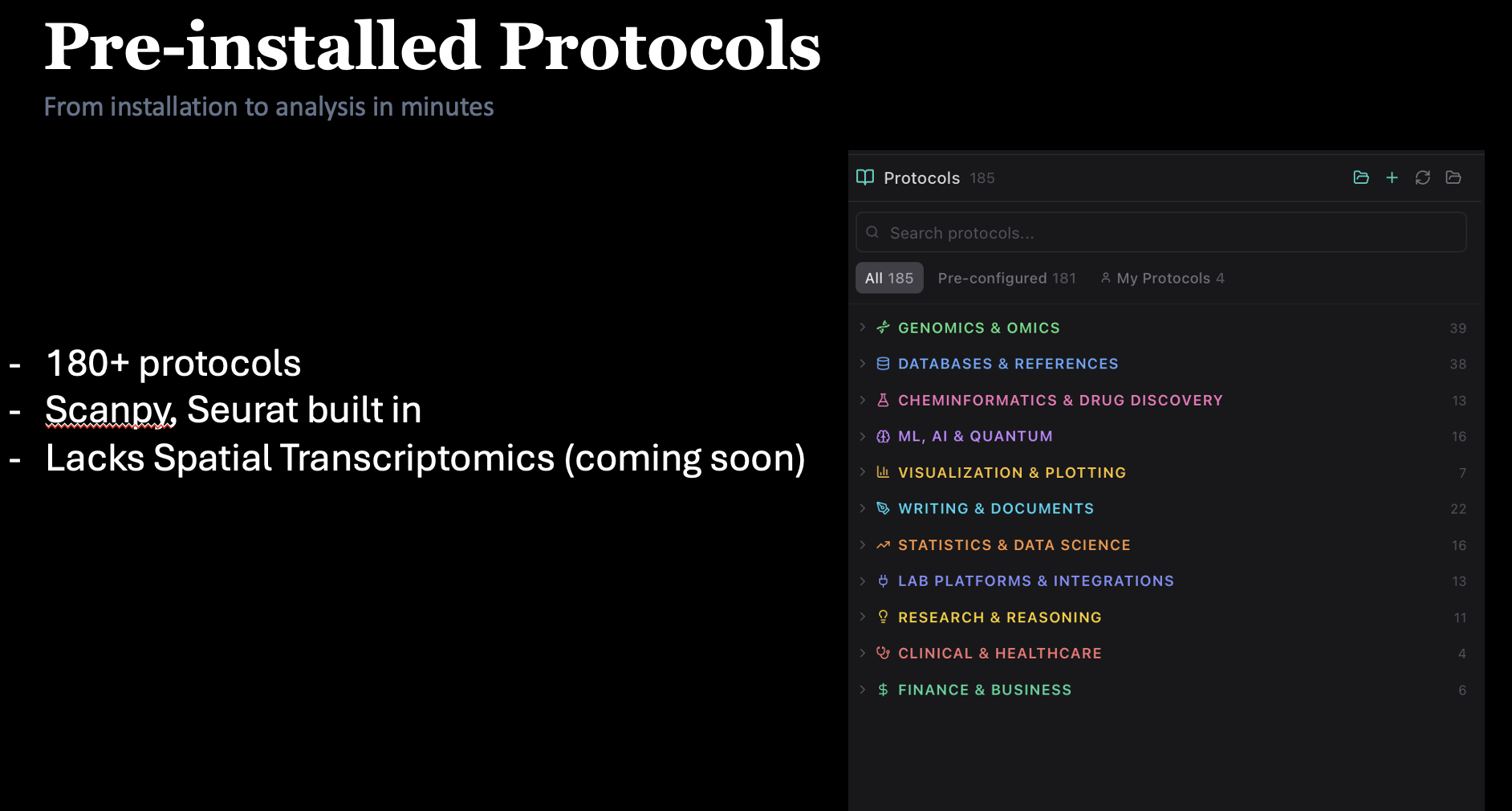 Pre-installed Protocols

From installation to analysis in minutes

- 180+ protocols
- Scanpy, Seurat built in
- Lacks Spatial Transcriptomics (coming soon)

Protocols 185

Search protocols...

All 185 Pre-configured 181 My Protocols 4

GENOMICS & OMICS 39
DATABASES & REFERENCES 38
CHEMINFORMATICS & DRUG DISCOVERY 13
ML, AI & QUANTUM 16
VISUALIZATION & PLOTTING 7
WRITING & DOCUMENTS 22
STATISTICS & DATA SCIENCE 16
LAB PLATFORMS & INTEGRATIONS 13
RESEARCH & REASONING 11
CLINICAL & HEALTHCARE 4
FINANCE & BUSINESS 6